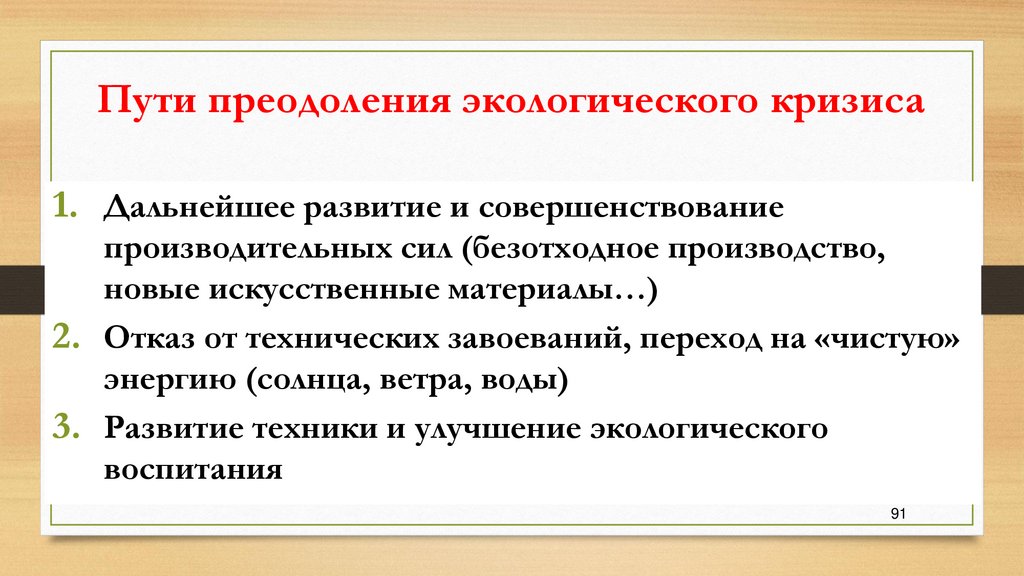 Пути преодоления экологического кризиса

1. Дальнейшее развитие и совершенствование производительных сил (безотходное производство, новые искусственные материалы…)
2. Отказ от технических завоеваний, переход на «чистую» энергию (солнца, ветра, воды)
3. Развитие техники и улучшение экологического воспитания

91